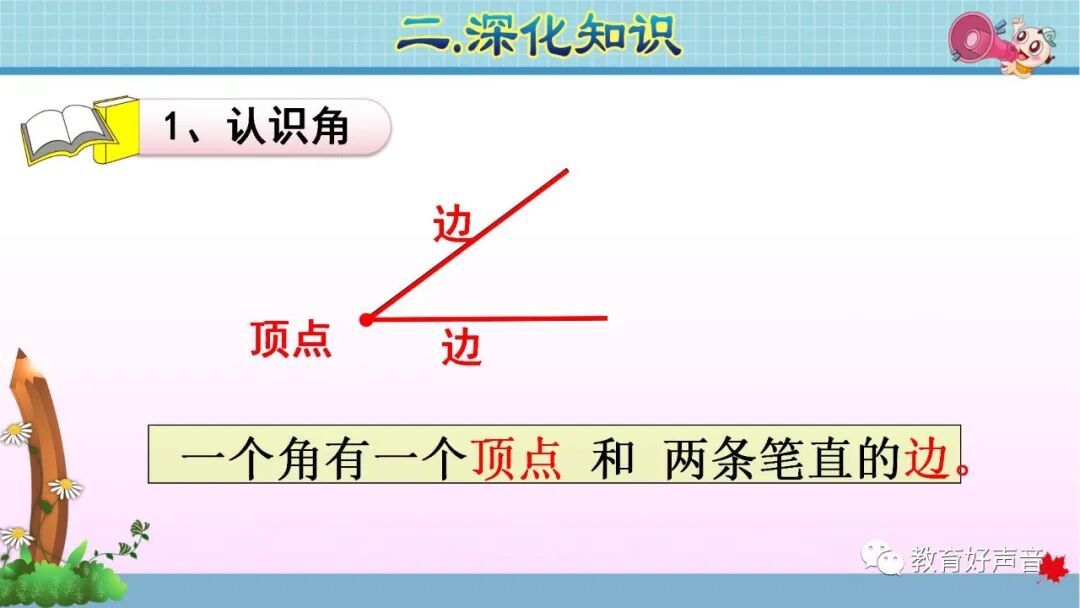 二.深化知识

1、认识角

边

顶点

边

一个角有一个顶点 和 两条笔直的边。

教育好声音